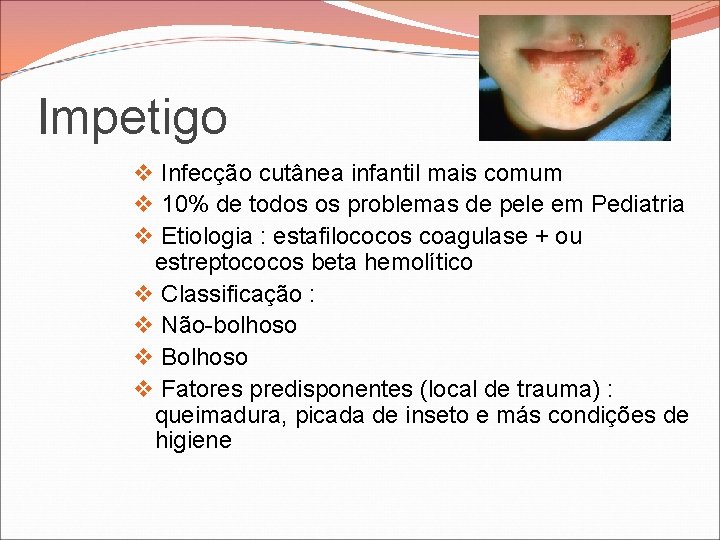 Impetigo

❖ Infecção cutânea infantil mais comum
❖ 10% de todos os problemas de pele em Pediatria
❖ Etiologia : estafilococos coagulase + ou estreptococos beta hemolítico
❖ Classificação :
❖ Não-bolhoso
❖ Bolhoso
❖ Fatores predisponentes (local de trauma) : queimadura, picada de inseto e más condições de higiene